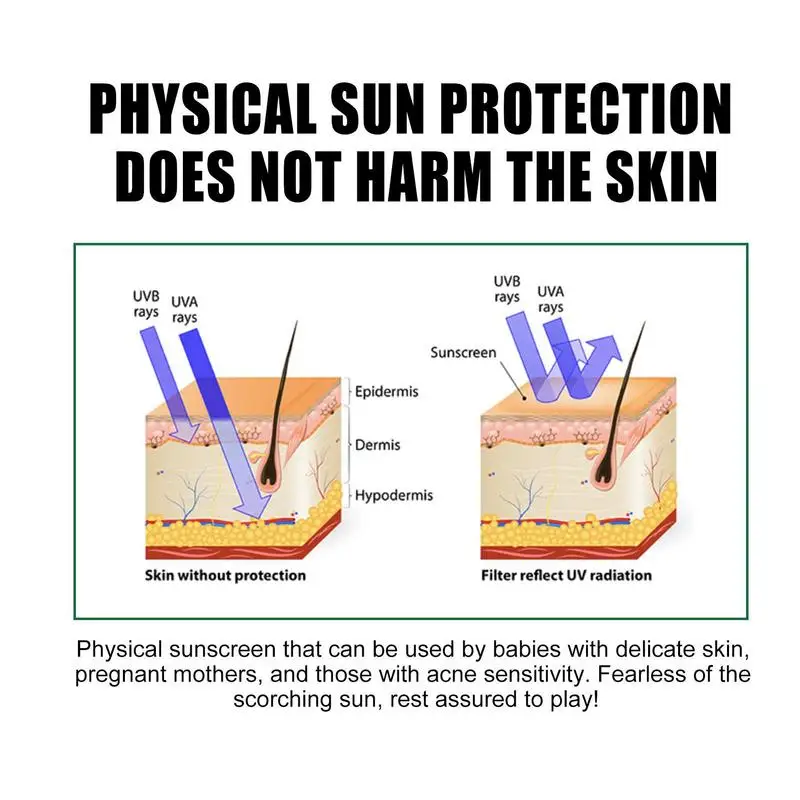 PHYSICAL SUN PROTECTION DOES NOT HARM THE SKIN

UVB rays
UVA rays
Epidermis
Dermis
Hypodermis
Skin without protection

UVB rays
UVA rays
Sunscreen
Filter reflect UV radiation

Physical sunscreen that can be used by babies with delicate skin, pregnant mothers, and those with acne sensitivity. Fearless of the scorching sun, rest assured to play!